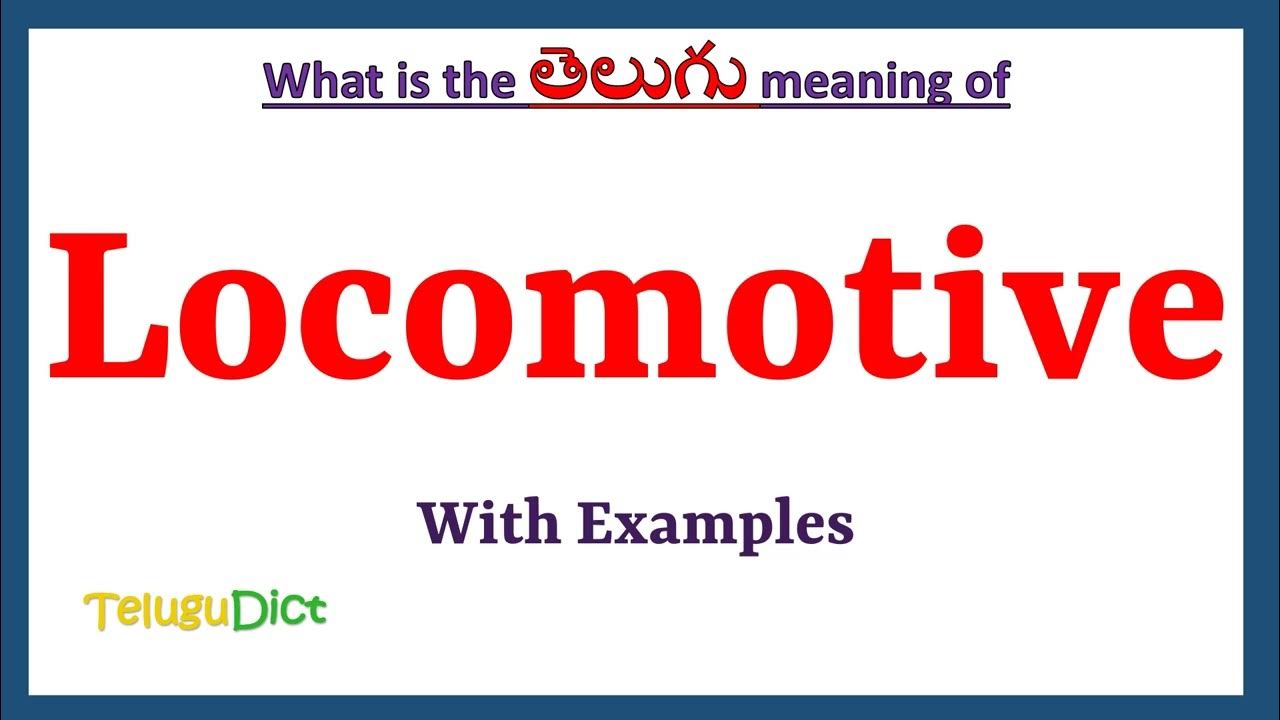 What is the తెలుగు meaning of

Locomotive

With Examples

TeluguDict